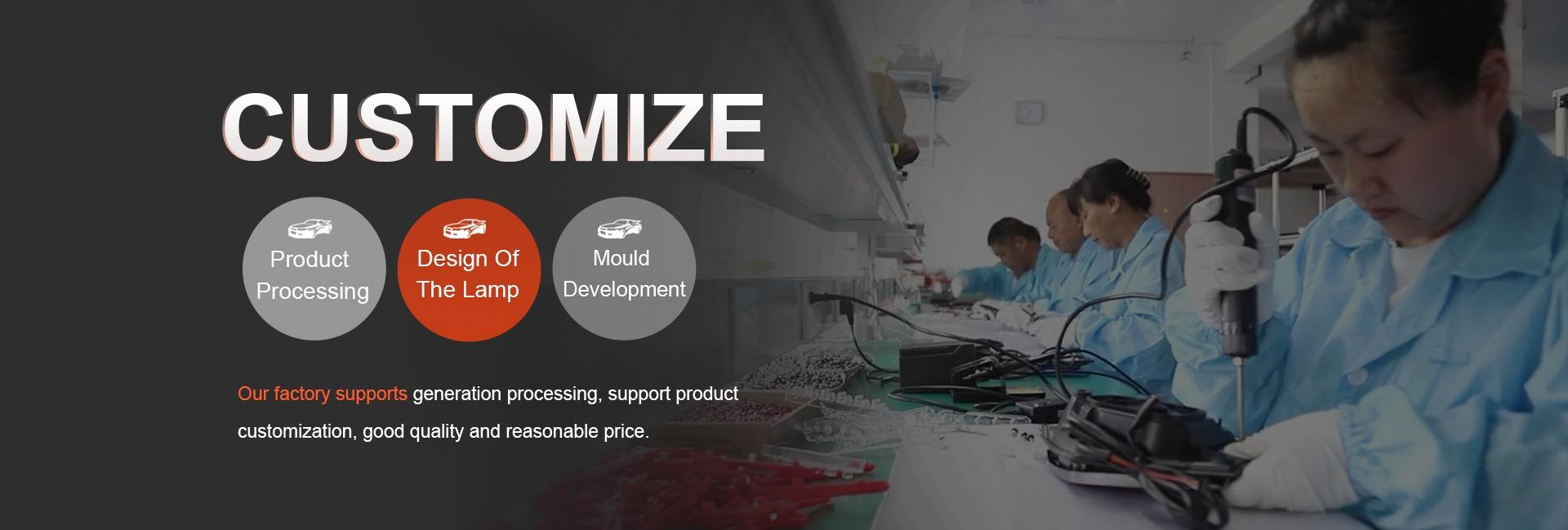 CUSTOMIZE

Product Processing

Design Of The Lamp

Mould Development

Our factory supports generation processing, support product customization, good quality and reasonable price.